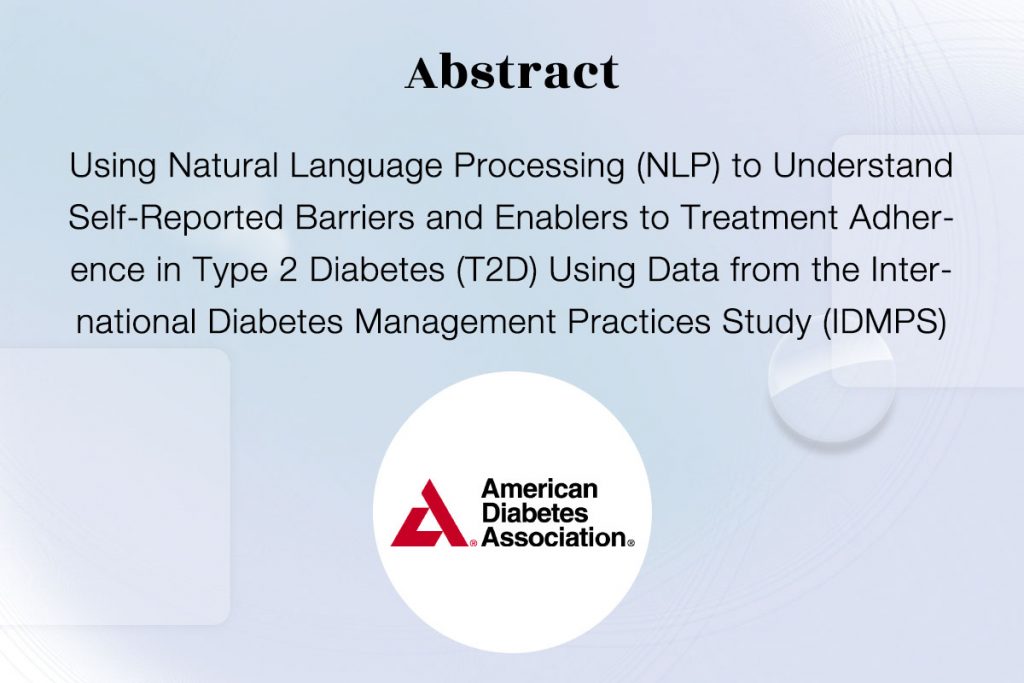 Abstract

Using Natural Language Processing (NLP) to Understand Self-Reported Barriers and Enablers to Treatment Adherence in Type 2 Diabetes (T2D) Using Data from the International Diabetes Management Practices Study (IDMPS)

American Diabetes Association®